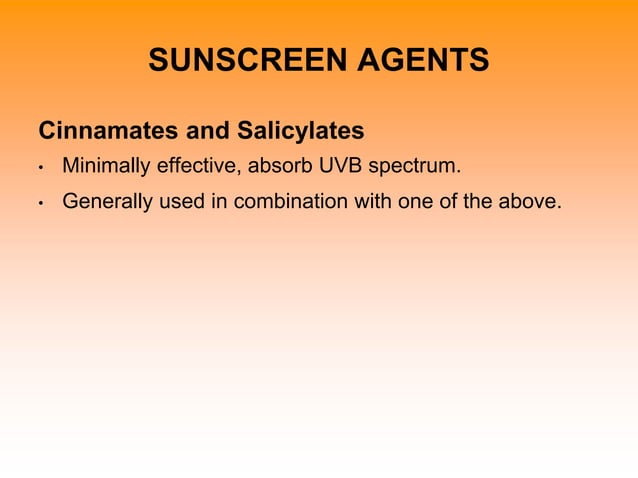 SUNSCREEN AGENTS

Cinnamates and Salicylates

• Minimally effective, absorb UVB spectrum.
• Generally used in combination with one of the above.